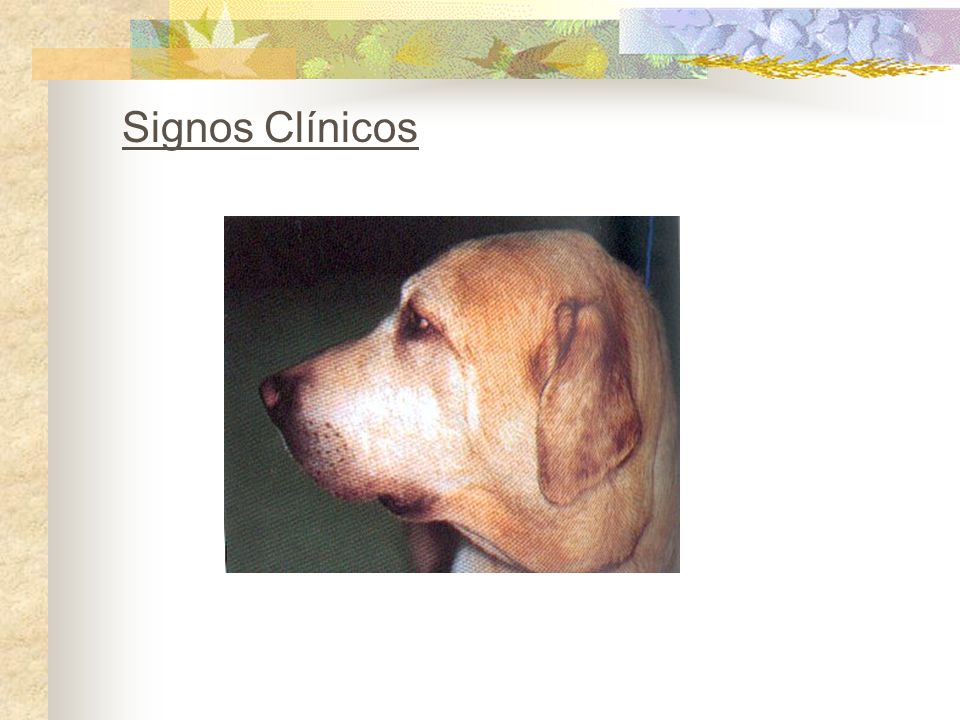 Signos Clínicos